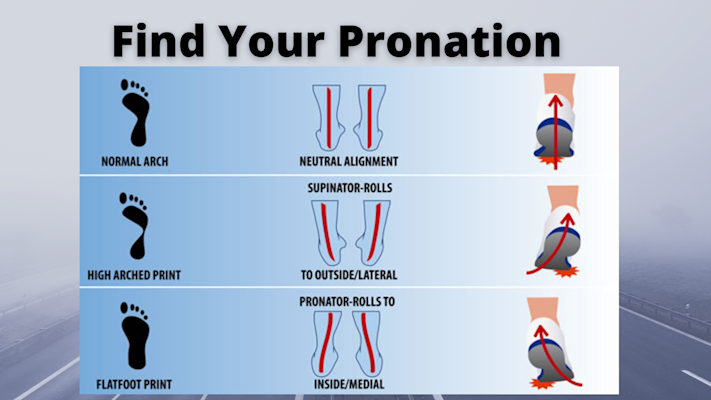 Find Your Pronation

NORMAL ARCH

NEUTRAL ALIGNMENT

HIGH ARCHED PRINT

SUPINATOR-ROLLS TO OUTSIDE/LATERAL

FLATFOOT PRINT

PRONATOR-ROLLS TO INSIDE/MEDIAL